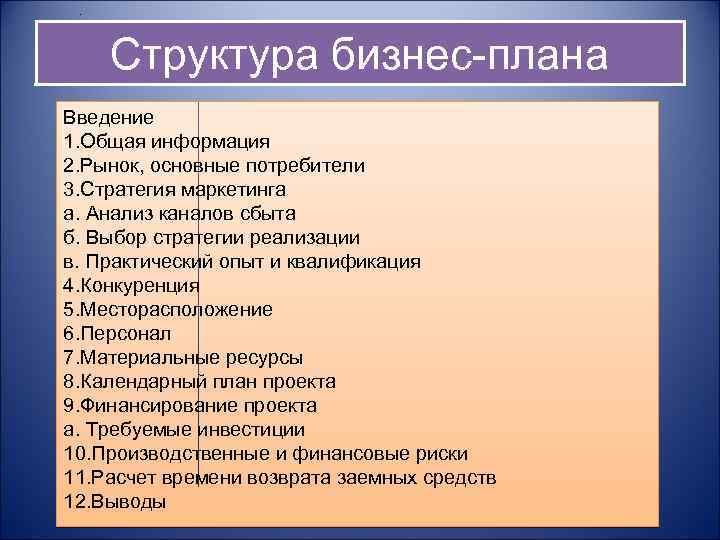 Структура бизнес-плана

Введение
1.Общая информация
2.Рынок, основные потребители
3.Стратегия маркетинга
а. Анализ каналов сбыта
б. Выбор стратегии реализации
в. Практический опыт и квалификация
4.Конкуренция
5.Месторасположение
6.Персонал
7.Материальные ресурсы
8.Календарный план проекта
9.Финансирование проекта
а. Требуемые инвестиции
10.Производственные и финансовые риски
11.Расчет времени возврата заемных средств
12.Выводы